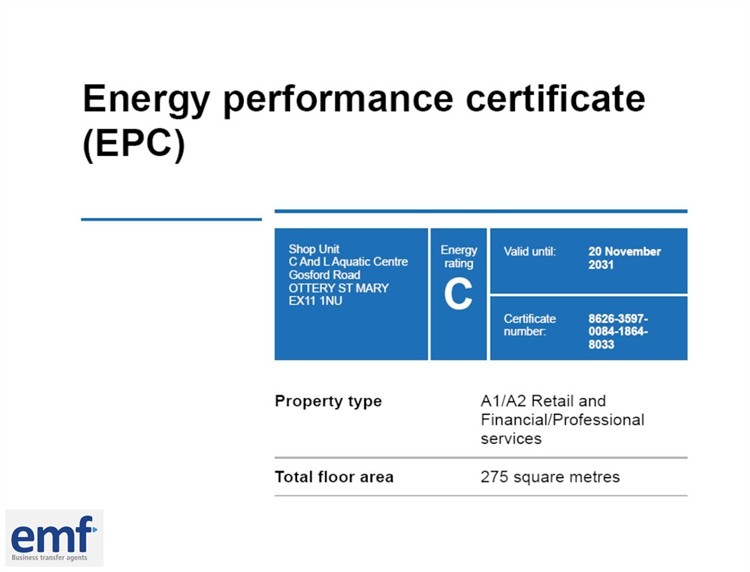 Energy performance certificate (EPC)

Shop Unit
C And L Aquatic Centre
Gosford Road
OTTERY ST MARY
EX11 1NU

Energy rating
C

Valid until: 20 November 2031

Certificate number: 8626-3597-0084-1864-8033

| Property type | A1/A2 Retail and Financial/Professional services |
|---|---|
| Total floor area | 275 square metres |

emf
Business transfer agents